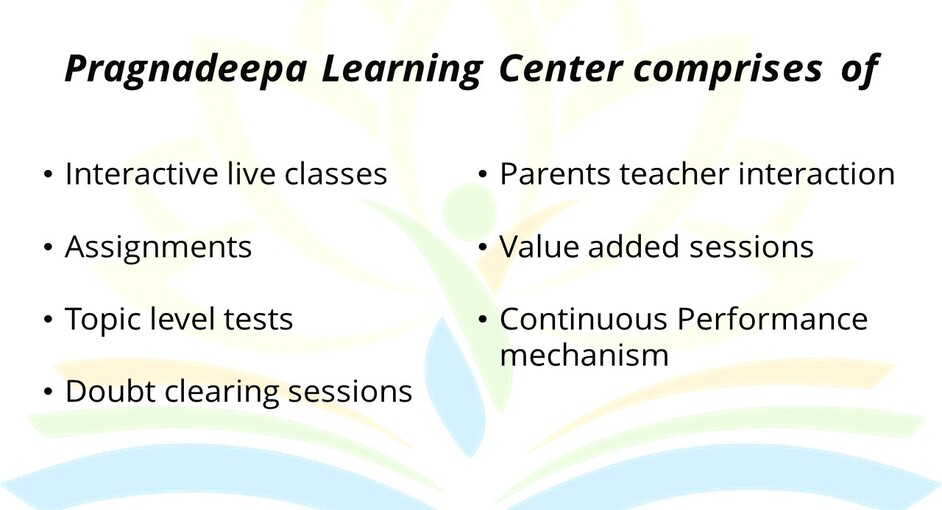 Pragnadeepa Learning Center comprises of

• Interactive live classes
• Assignments
• Topic level tests
• Doubt clearing sessions

• Parents teacher interaction
• Value added sessions
• Continuous Performance mechanism